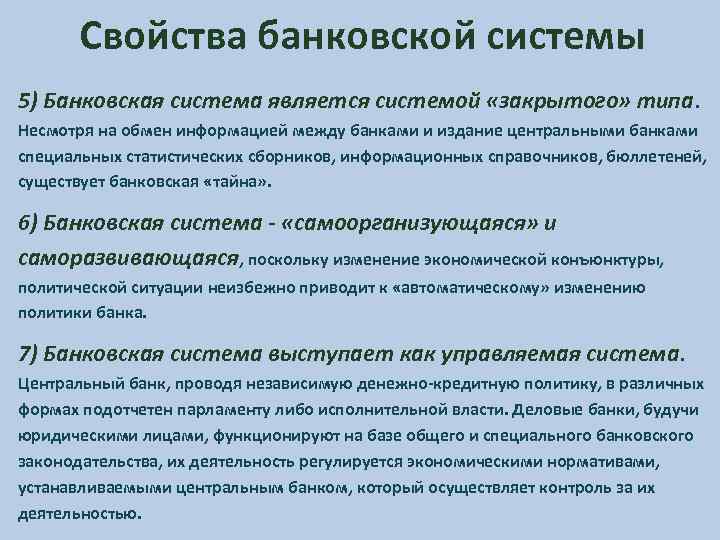 Свойства банковской системы

5) Банковская система является системой «закрытого» типа. Несмотря на обмен информацией между банками и издание центральными банками специальных статистических сборников, информационных справочников, бюллетеней, существует банковская «тайна».

6) Банковская система - «самоорганизующаяся» и саморазвивающаяся, поскольку изменение экономической конъюнктуры, политической ситуации неизбежно приводит к «автоматическому» изменению политики банка.

7) Банковская система выступает как управляемая система. Центральный банк, проводя независимую денежно-кредитную политику, в различных формах подотчетен парламенту либо исполнительной власти. Деловые банки, будучи юридическими лицами, функционируют на базе общего и специального банковского законодательства, их деятельность регулируется экономическими нормативами, устанавливаемыми центральным банком, который осуществляет контроль за их деятельностью.